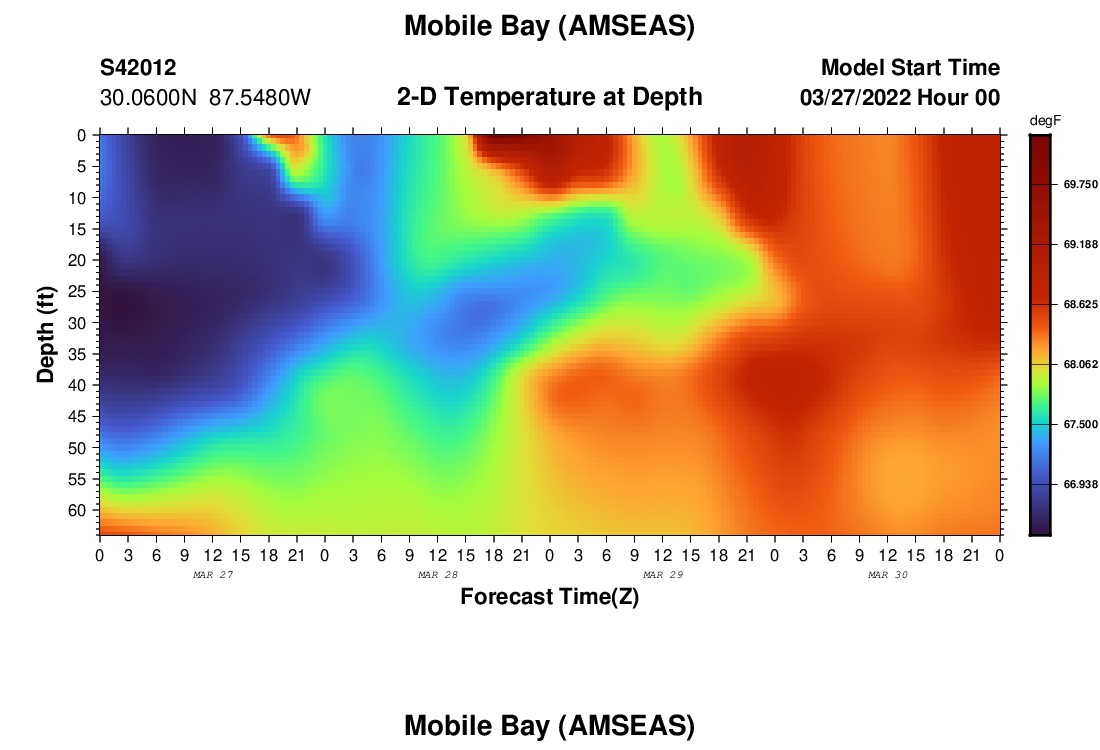 Mobile Bay (AMSEAS)

S42012
30.0600N 87.5480W

2-D Temperature at Depth

Model Start Time
03/27/2022 Hour 00

degF
69.750
69.188
68.625
68.062
67.500
66.938

Depth (ft)
0
5
10
15
20
25
30
35
40
45
50
55
60

0 3 6 9 12 15 18 21 0 3 6 9 12 15 18 21 0 3 6 9 12 15 18 21 0 3 6 9 12 15 18 21 0
MAR 27
MAR 28
MAR 29
MAR 30

Forecast Time(Z)

Mobile Bay (AMSEAS)